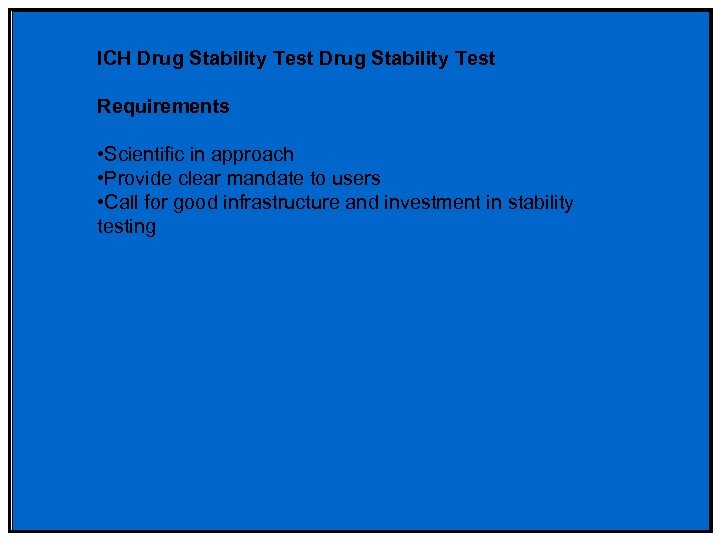 ICH Drug Stability Test Drug Stability Test

Requirements

•Scientific in approach
•Provide clear mandate to users
•Call for good infrastructure and investment in stability testing